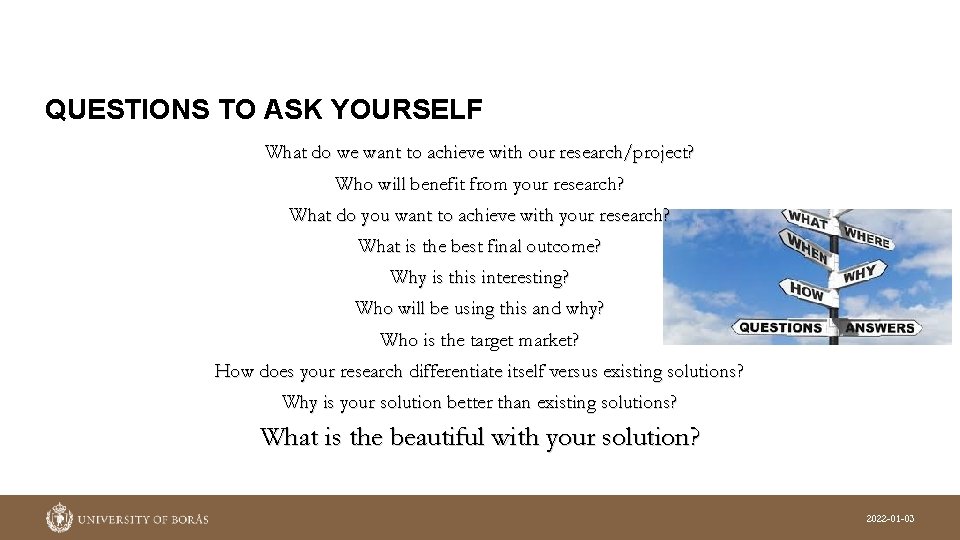 QUESTIONS TO ASK YOURSELF

What do we want to achieve with our research/project?

Who will benefit from your research?

What do you want to achieve with your research?

What is the best final outcome?

Why is this interesting?

Who will be using this and why?

Who is the target market?

How does your research differentiate itself versus existing solutions?

Why is your solution better than existing solutions?

What is the beautiful with your solution?

WHAT WHERE WHEN WHY HOW QUESTIONS ANSWERS

UNIVERSITY OF BORÅS

2022-01-03